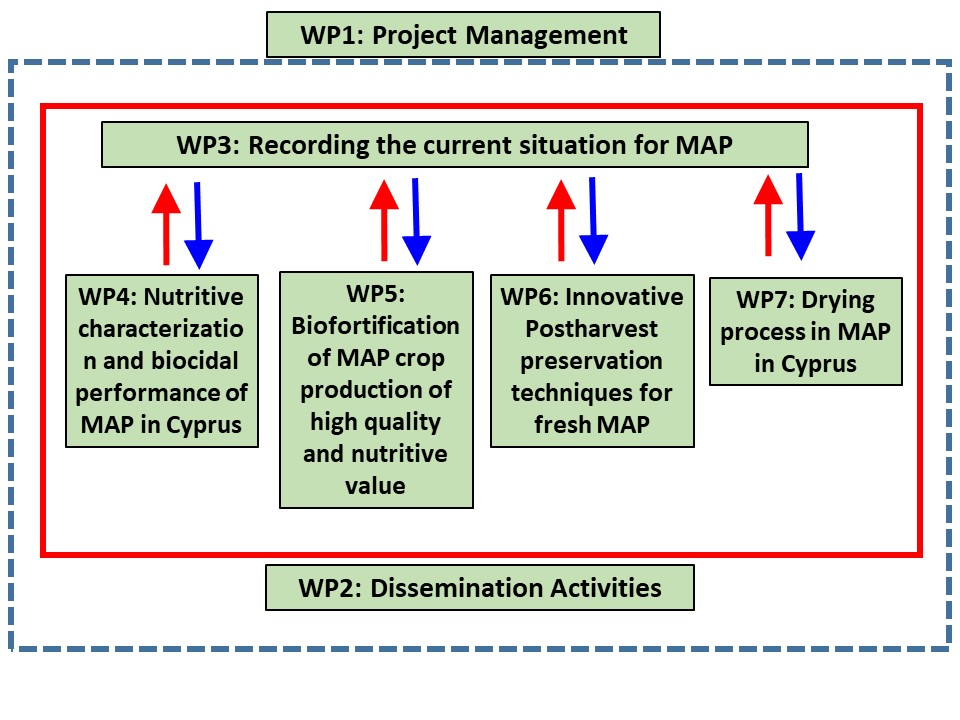 WP1: Project Management

WP3: Recording the current situation for MAP

WP4: Nutritive characterization and biocidal performance of MAP in Cyprus

WP5: Biofortification of MAP crop production of high quality and nutritive value

WP6: Innovative Postharvest preservation techniques for fresh MAP

WP7: Drying process in MAP in Cyprus

WP2: Dissemination Activities